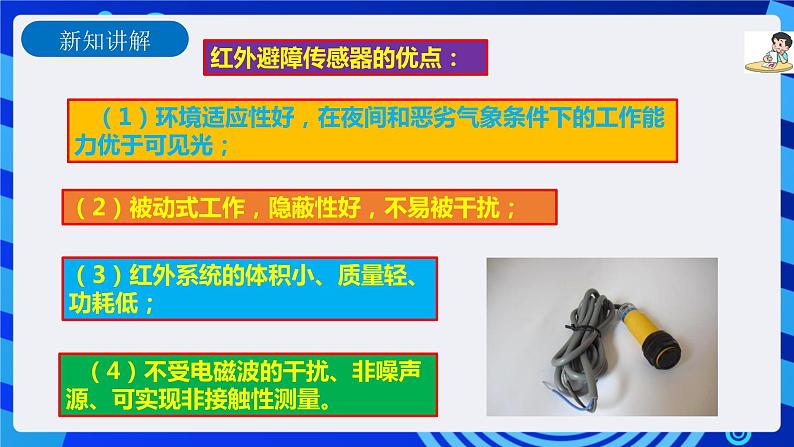 新知讲解

红外避障传感器的优点：

（1）环境适应性好，在夜间和恶劣气象条件下的工作能力优于可见光；

（2）被动式工作，隐蔽性好，不易被干扰；

（3）红外系统的体积小、质量轻、功耗低；

（4）不受电磁波的干扰、非噪声源、可实现非接触性测量。